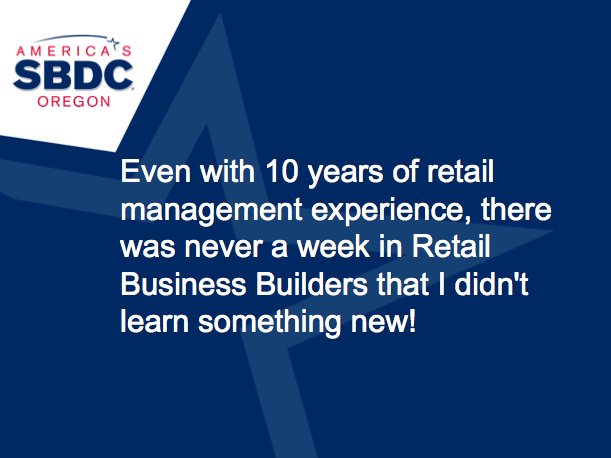 AMERICA'S
SBDC
OREGON

Even with 10 years of retail management experience, there was never a week in Retail Business Builders that I didn't learn something new!